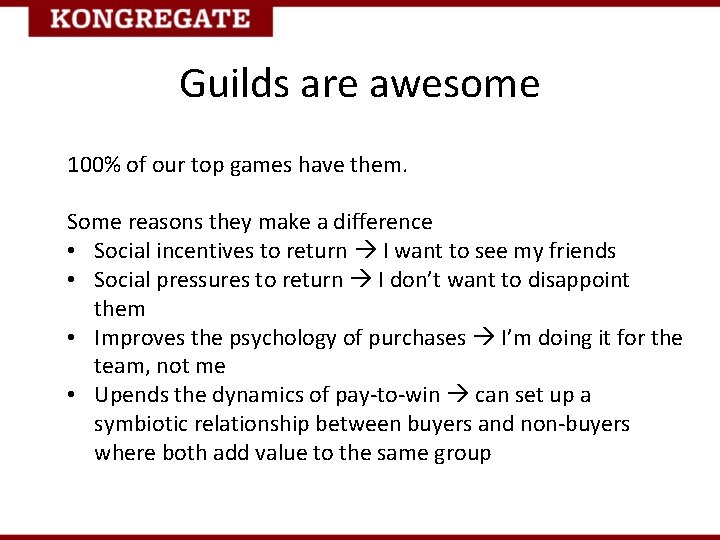 KONGREGATE

Guilds are awesome

100% of our top games have them.

Some reasons they make a difference
• Social incentives to return → I want to see my friends
• Social pressures to return → I don't want to disappoint them
• Improves the psychology of purchases → I'm doing it for the team, not me
• Upends the dynamics of pay-to-win → can set up a symbiotic relationship between buyers and non-buyers where both add value to the same group